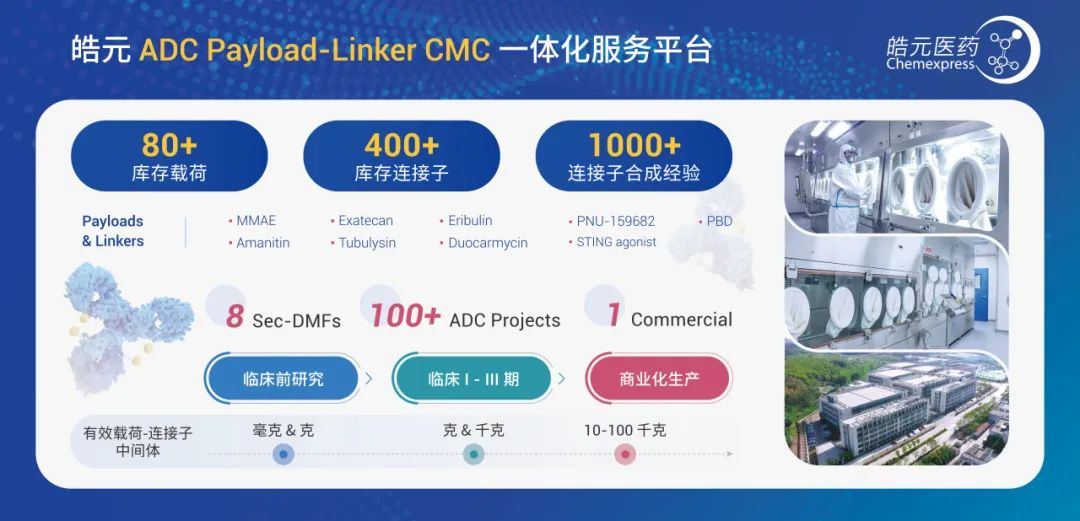 皓元 ADC Payload-Linker CMC 一体化服务平台

皓元医药
Chemexpress

80+
库存载荷

400+
库存连接子

1000+
连接子合成经验

Payloads & Linkers

• MMAE
• Amanitin
• Exatecan
• Tubulysin
• Eribulin
• Duocarmycin
• PNU-159682
• STING agonist
• PBD

8 Sec-DMFs

100+ ADC Projects

1 Commercial

临床前研究

临床 I - III 期

商业化生产

有效载荷-连接子中间体

毫克 & 克

克 & 千克

10-100 千克